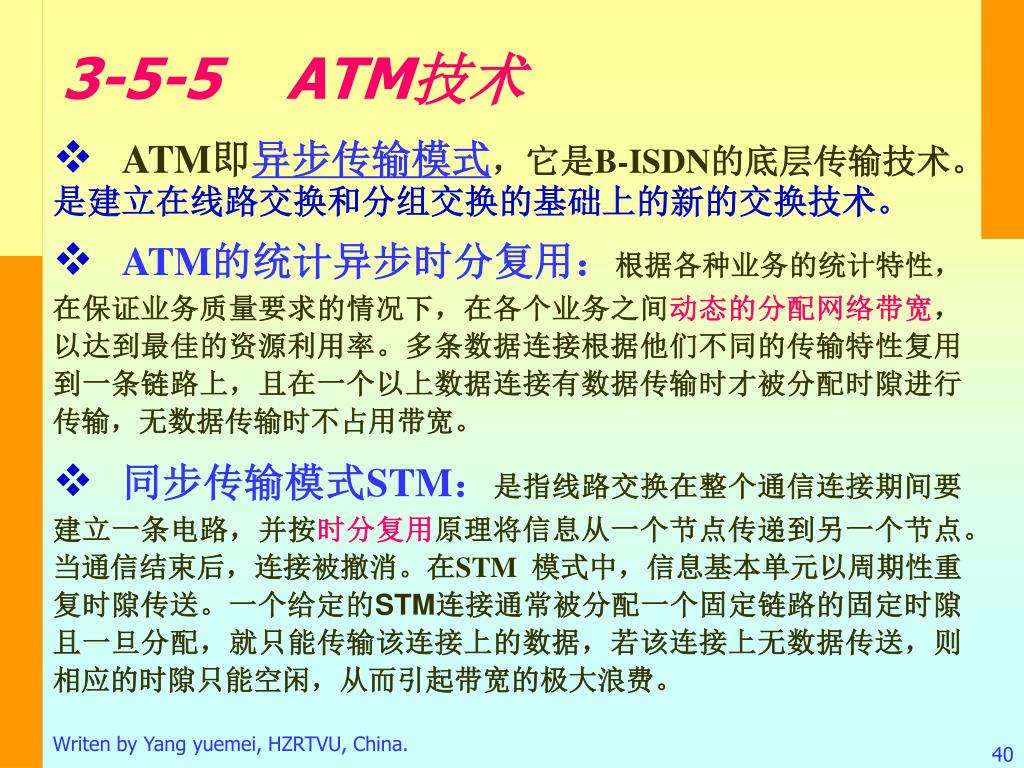 3-5-5　ATM技术

❖ ATM即异步传输模式，它是B-ISDN的底层传输技术。是建立在线路交换和分组交换的基础上的新的交换技术。

❖ ATM的统计异步时分复用：根据各种业务的统计特性，在保证业务质量要求的情况下，在各个业务之间动态的分配网络带宽，以达到最佳的资源利用率。多条数据连接根据他们不同的传输特性复用到一条链路上，且在一个以上数据连接有数据传输时才被分配时隙进行传输，无数据传输时不占用带宽。

❖ 同步传输模式STM：是指线路交换在整个通信连接期间要建立一条电路，并按时分复用原理将信息从一个节点传递到另一个节点。当通信结束后，连接被撤消。在STM 模式中，信息基本单元以周期性重复时隙传送。一个给定的STM连接通常被分配一个固定链路的固定时隙且一旦分配，就只能传输该连接上的数据，若该连接上无数据传送，则相应的时隙只能空闲，从而引起带宽的极大浪费。

Writen by Yang yuemei, HZRTVU, China.

40